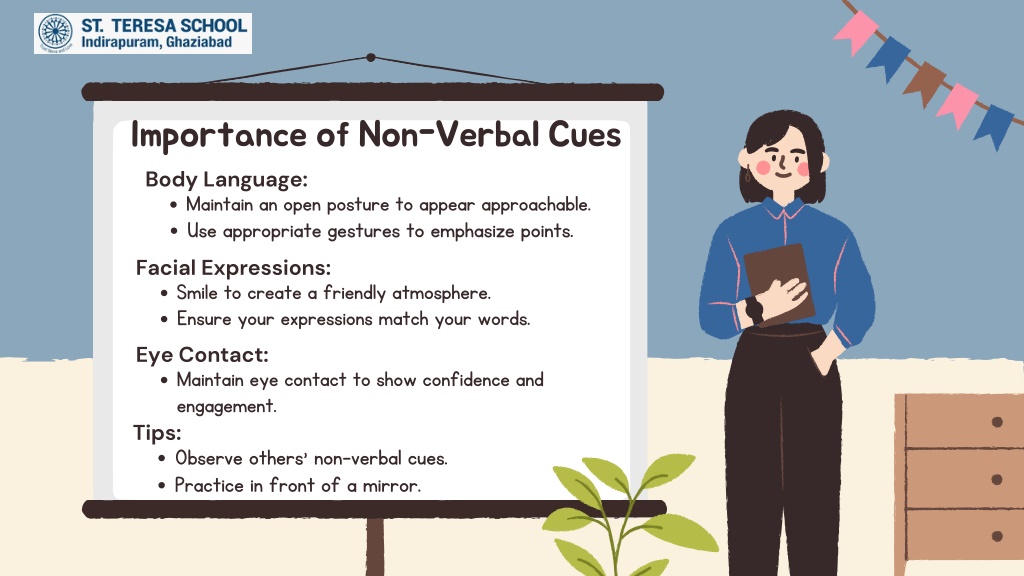 ST. TERESA SCHOOL
Indirapuram, Ghaziabad

Importance of Non-Verbal Cues

Body Language:
• Maintain an open posture to appear approachable.
• Use appropriate gestures to emphasize points.

Facial Expressions:
• Smile to create a friendly atmosphere.
• Ensure your expressions match your words.

Eye Contact:
• Maintain eye contact to show confidence and engagement.

Tips:
• Observe others' non-verbal cues.
• Practice in front of a mirror.